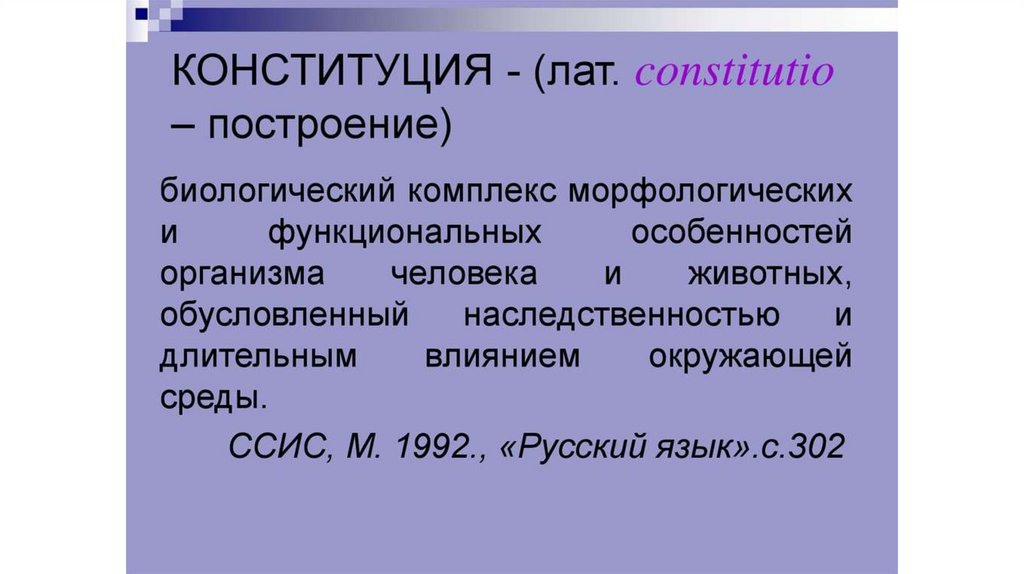 КОНСТИТУЦИЯ - (лат. constitutio – построение)

биологический комплекс морфологических и функциональных особенностей организма человека и животных, обусловленный наследственностью и длительным влиянием окружающей среды.

ССИС, М. 1992., «Русский язык».с.302